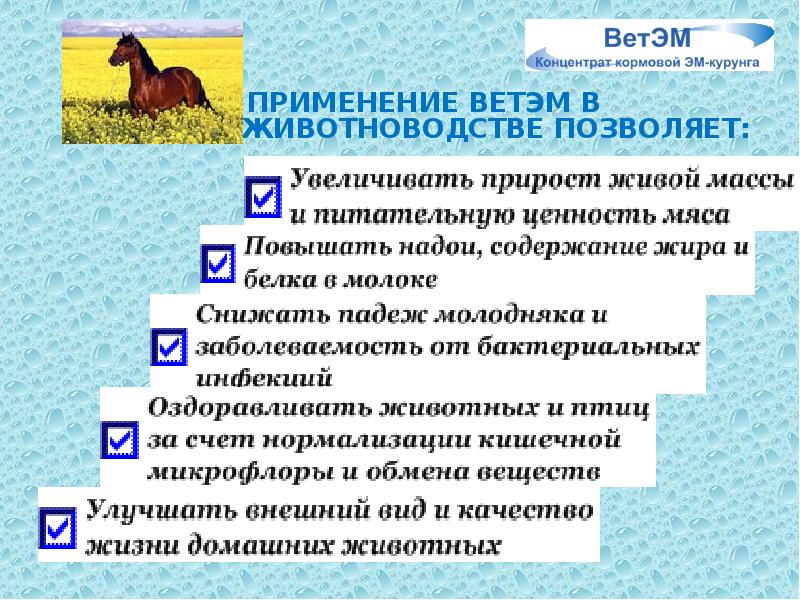 ВетЭМ
Концентрат кормовой ЭМ-курунга

ПРИМЕНЕНИЕ ВЕТЭМ В ЖИВОТНОВОДСТВЕ ПОЗВОЛЯЕТ:

Увеличивать прирост живой массы и питательную ценность мяса

Повышать надои, содержание жира и белка в молоке

Снижать падеж молодняка и заболеваемость от бактериальных инфекций

Оздоравливать животных и птиц за счет нормализации кишечной микрофлоры и обмена веществ

Улучшать внешний вид и качество жизни домашних животных